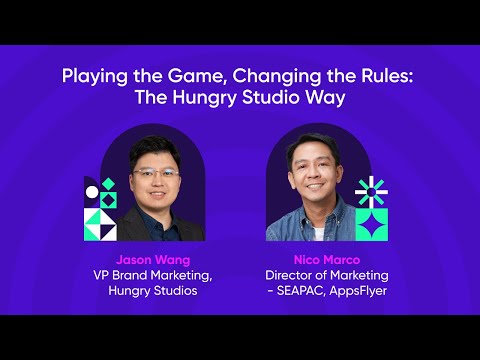 Playing the Game, Changing the Rules:
The Hungry Studio Way

Jason Wang
VP Brand Marketing, Hungry Studios

Nico Marco
Director of Marketing - SEAPAC, AppsFlyer